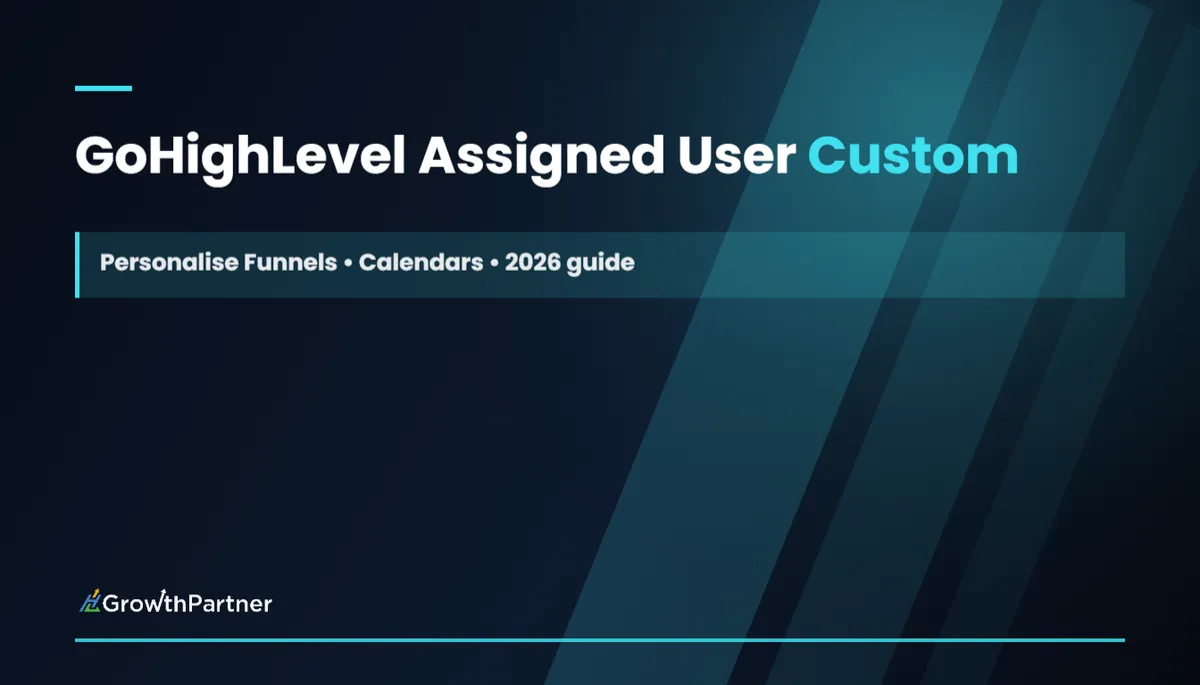 GoHighLevel Assigned User Custom

Personalise Funnels • Calendars • 2026 guide

GrowthPartner